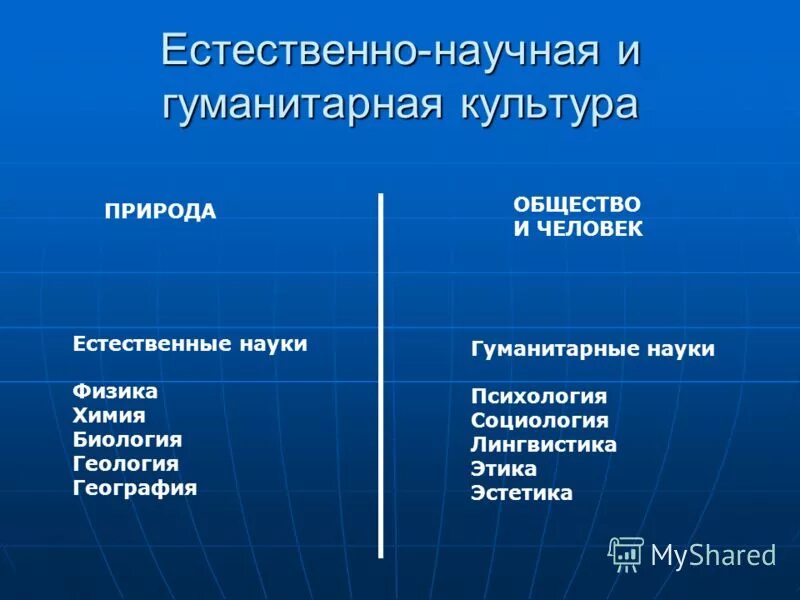 Естественно-научная и гуманитарная культура

ПРИРОДА

Естественные науки

Физика
Химия
Биология
Геология
География

ОБЩЕСТВО
И ЧЕЛОВЕК

Гуманитарные науки

Психология
Социология
Лингвистика
Этика
Эстетика

MyShared